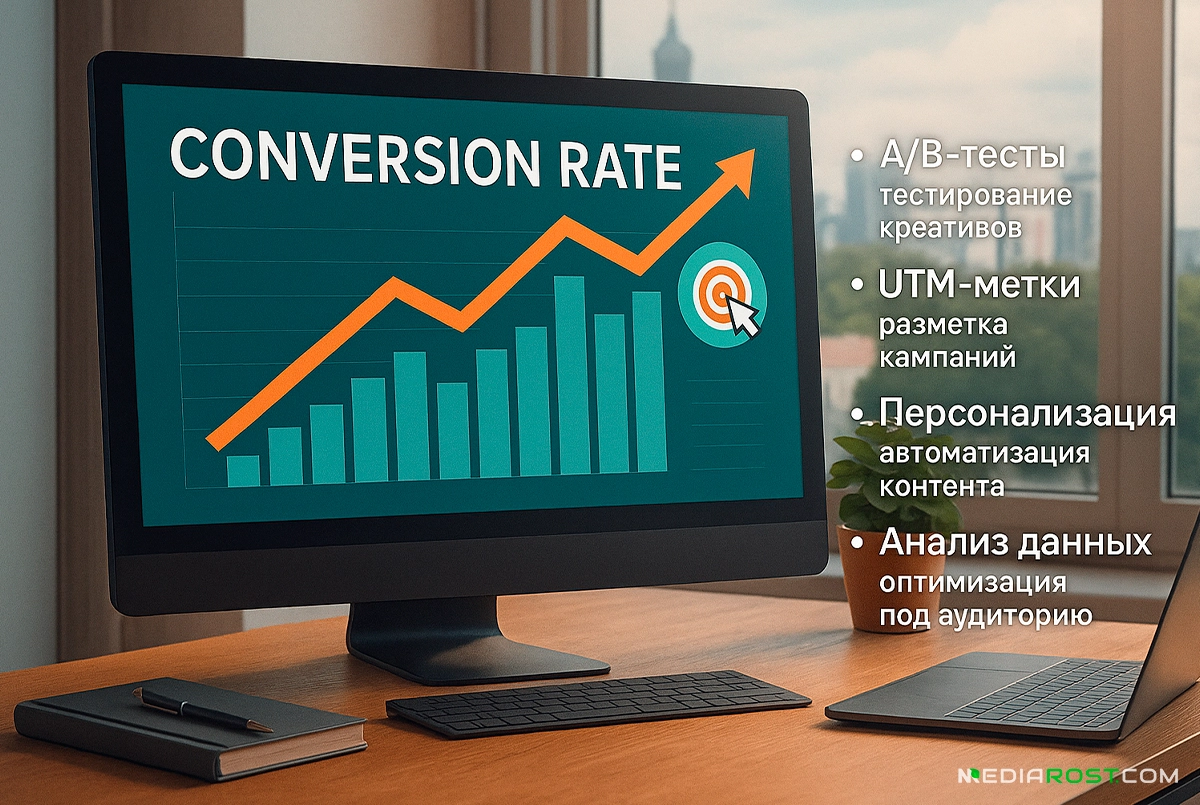 CONVERSION RATE

• A/B-тесты
тестирование креативов

• UTM-метки
разметка кампаний

• Персонализация
автоматизация контента

• Анализ данных
оптимизация под аудиторию

MEDIAROST.COM